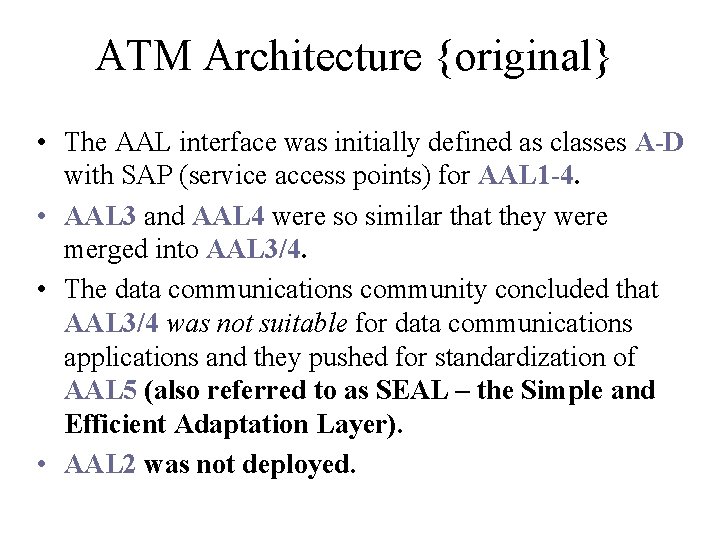 ATM Architecture {original}

• The AAL interface was initially defined as classes A-D with SAP (service access points) for AAL1-4.

• AAL3 and AAL4 were so similar that they were merged into AAL3/4.

• The data communications community concluded that AAL3/4 was not suitable for data communications applications and they pushed for standardization of AAL5 (also referred to as SEAL – the Simple and Efficient Adaptation Layer).

• AAL2 was not deployed.